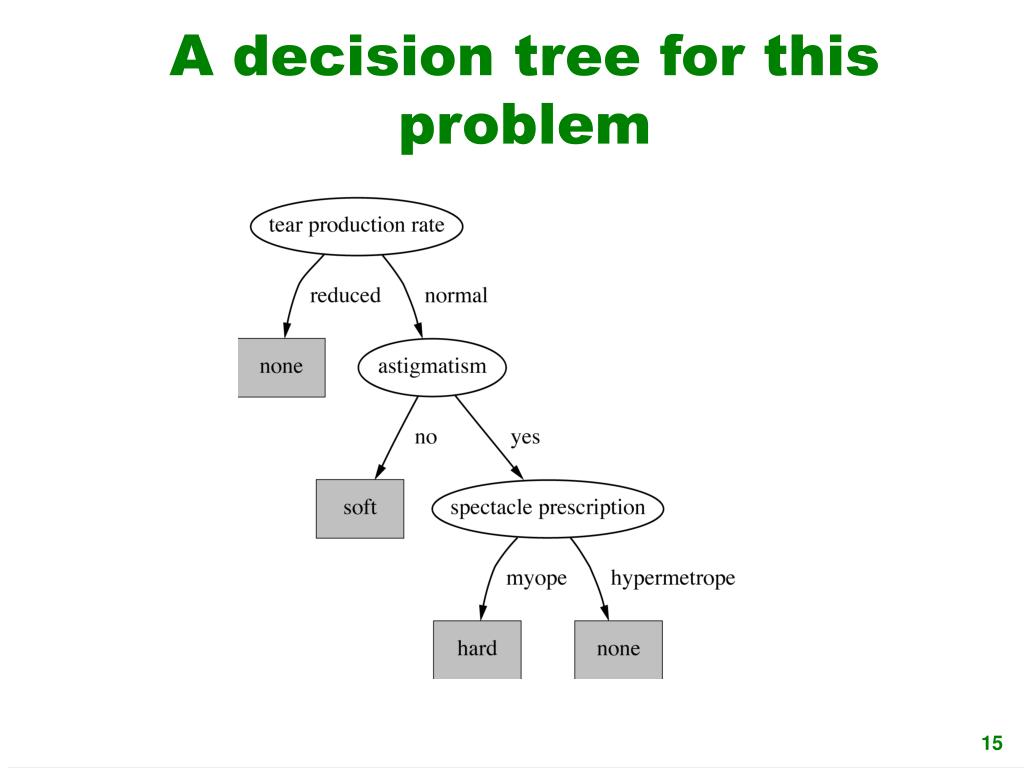 A decision tree for this problem

tear production rate

reduced

normal

none

astigmatism

no

yes

soft

spectacle prescription

myope

hypermetrope

hard

none

15